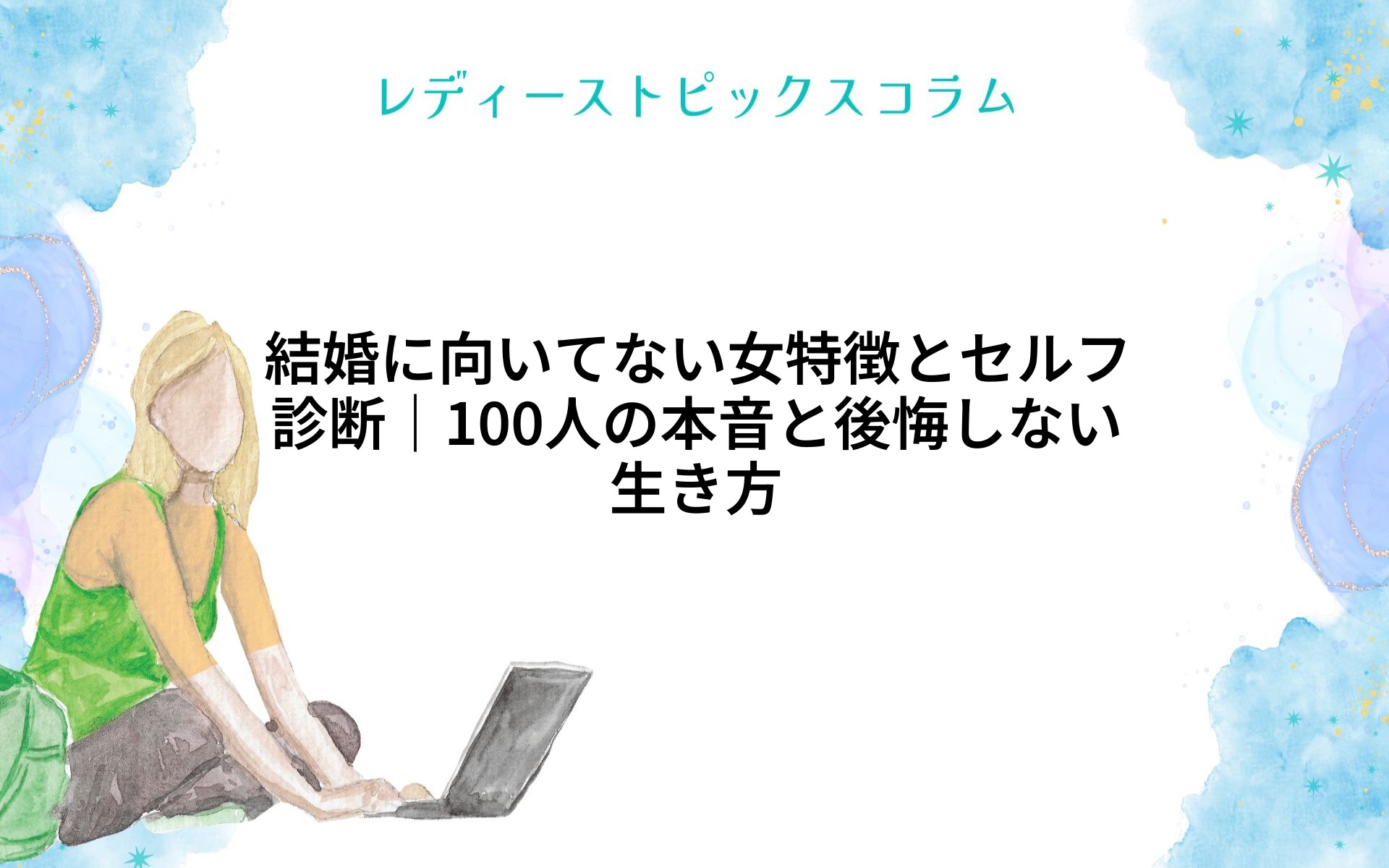 レディーストピックスコラム

結婚に向いてない女特徴とセルフ診断｜100人の本音と後悔しない生き方